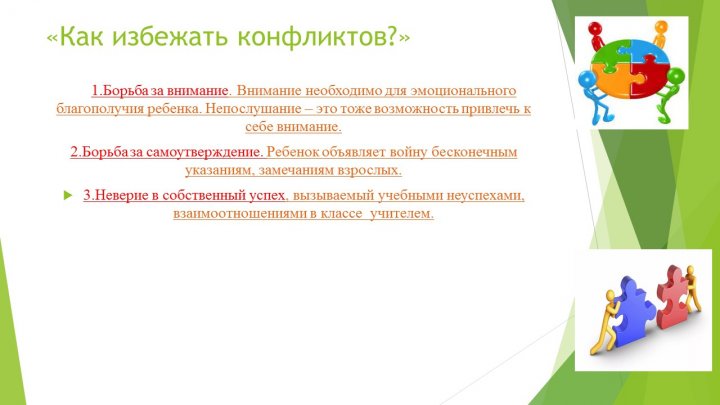 «Как избежать конфликтов?»

1.Борьба за внимание. Внимание необходимо для эмоционального благополучия ребенка. Непослушание – это тоже возможность привлечь к себе внимание.

2.Борьба за самоутверждение. Ребенок объявляет войну бесконечным указаниям, замечаниям взрослых.

3.Неверие в собственный успех, вызываемый учебными неуспехами, взаимоотношениями в классе учителем.